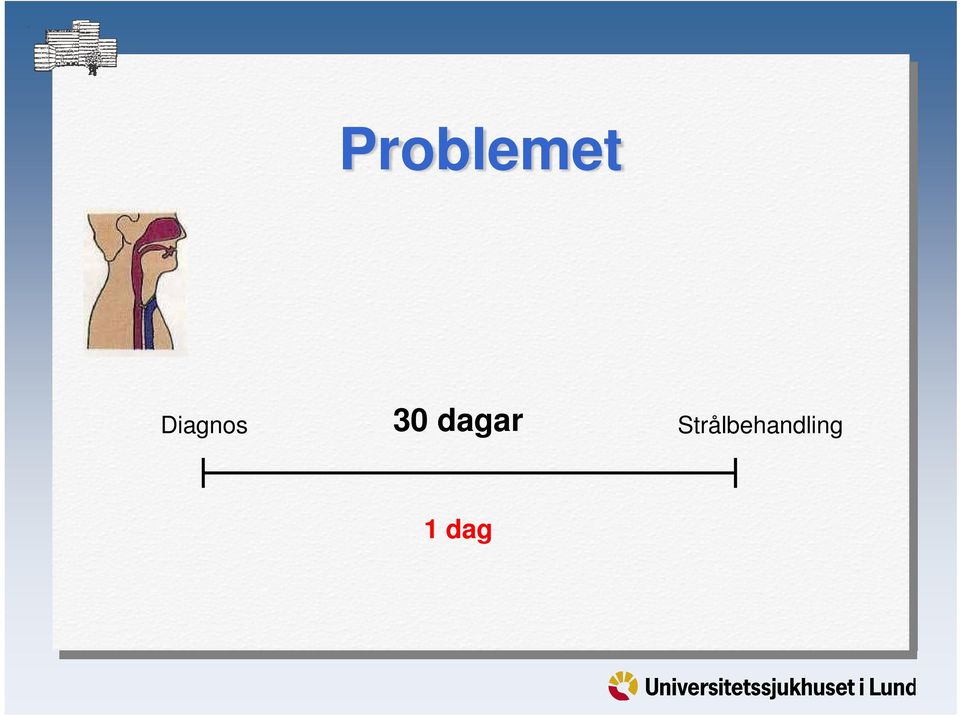 Problemet

Diagnos

30 dagar

Strålbehandling

1 dag

Universitetssjukhuset i Lund